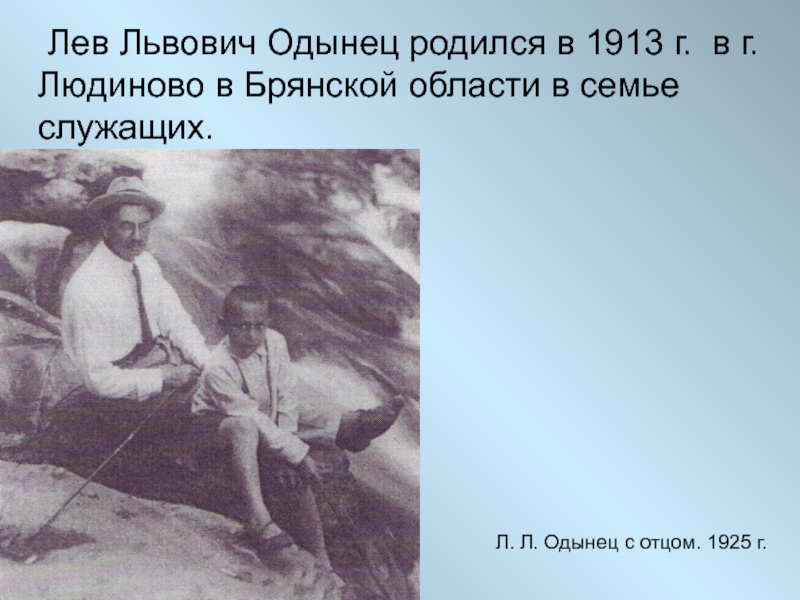 Лев Львович Одынец родился в 1913 г. в г. Людиново в Брянской области в семье служащих.

Л. Л. Одынец с отцом. 1925 г.